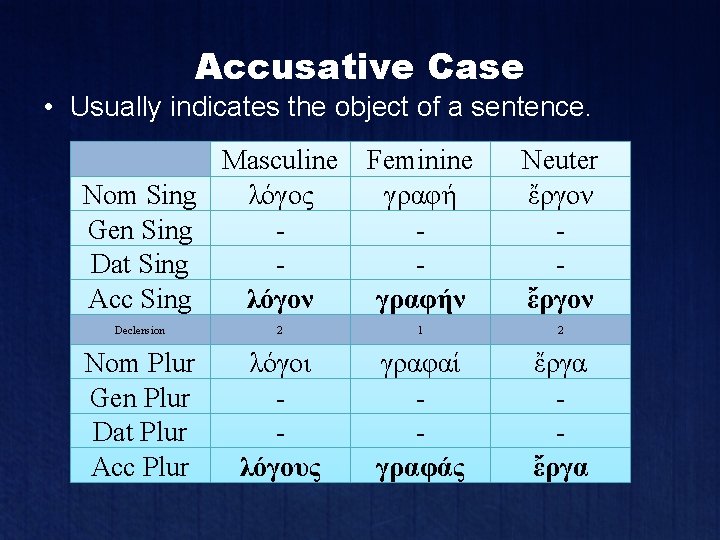 Accusative Case

• Usually indicates the object of a sentence.

| | Masculine | Feminine | Neuter |
|---|---|---|---|
| Nom Sing | λόγος | γραφή | ἔργον |
| Gen Sing | - | - | - |
| Dat Sing | - | - | - |
| Acc Sing | **λόγον** | **γραφήν** | **ἔργον** |
| Declension | 2 | 1 | 2 |
| Nom Plur | λόγοι | γραφαί | ἔργα |
| Gen Plur | - | - | - |
| Dat Plur | - | - | - |
| Acc Plur | **λόγους** | **γραφάς** | **ἔργα** |